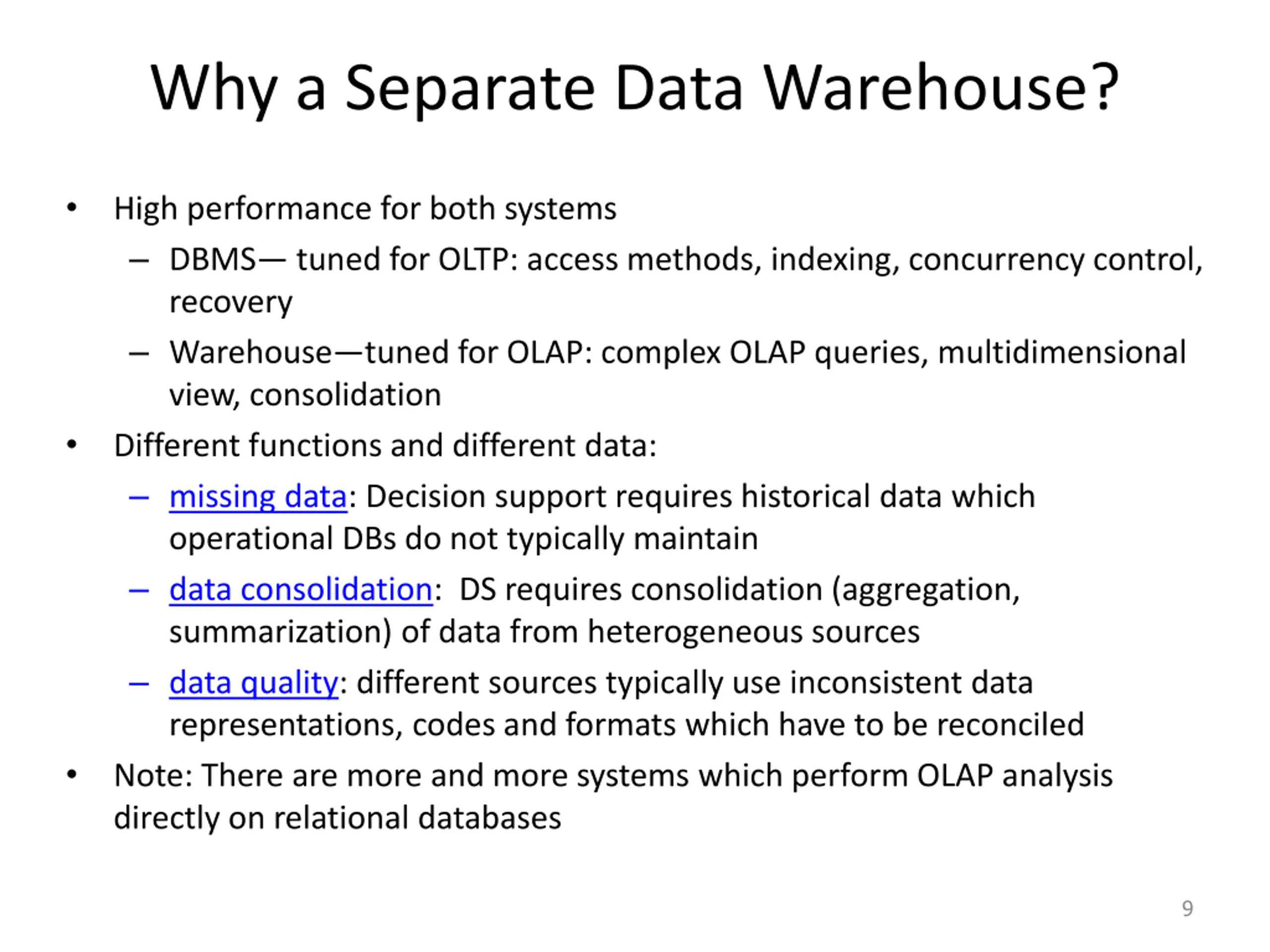 Why a Separate Data Warehouse?

• High performance for both systems
 – DBMS— tuned for OLTP: access methods, indexing, concurrency control, recovery
 – Warehouse—tuned for OLAP: complex OLAP queries, multidimensional view, consolidation
• Different functions and different data:
 – missing data: Decision support requires historical data which operational DBs do not typically maintain
 – data consolidation: DS requires consolidation (aggregation, summarization) of data from heterogeneous sources
 – data quality: different sources typically use inconsistent data representations, codes and formats which have to be reconciled
• Note: There are more and more systems which perform OLAP analysis directly on relational databases

9